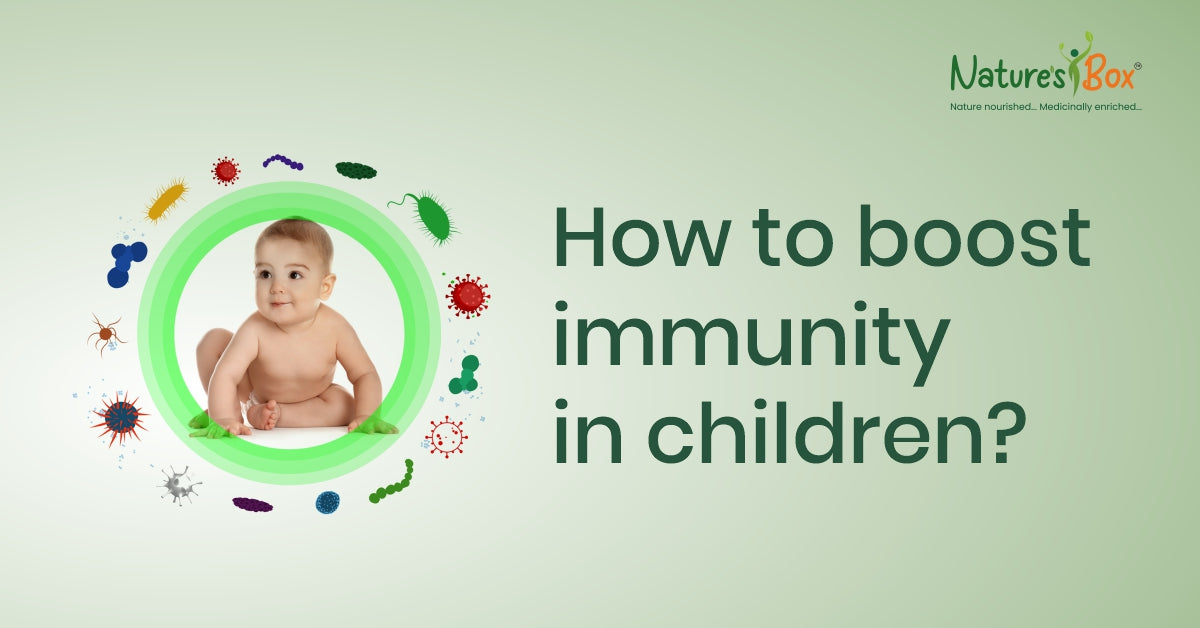 Nature's Box®
Nature nourished... Medicinally enriched...

How to boost immunity in children?